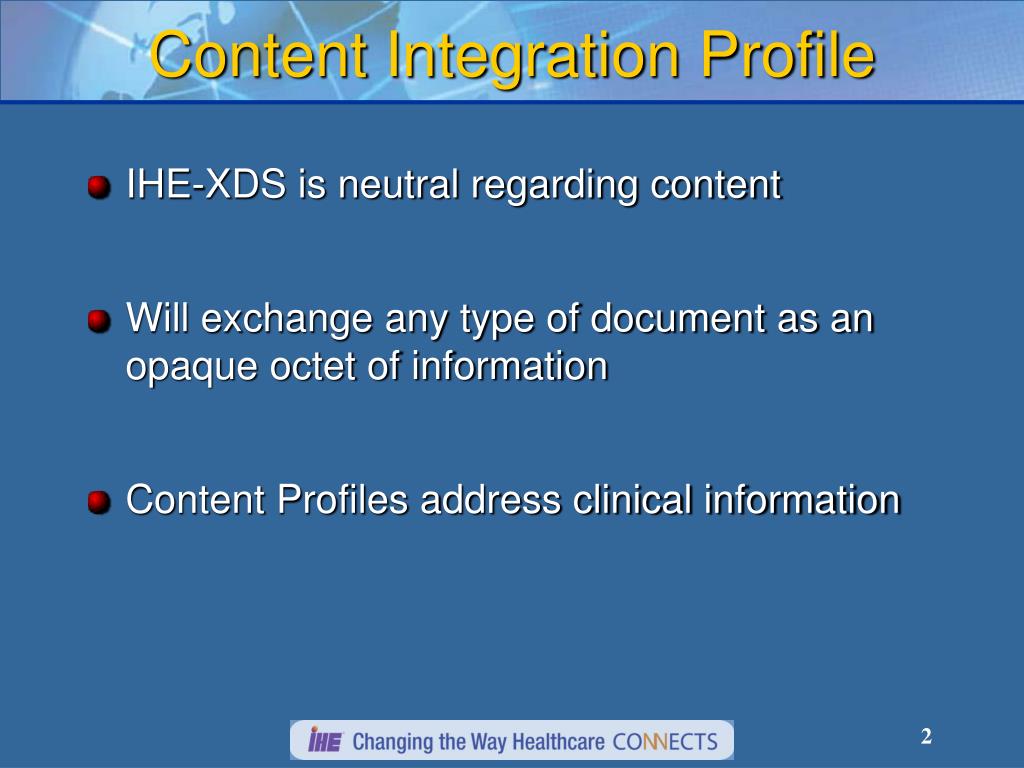 Content Integration Profile

IHE-XDS is neutral regarding content

Will exchange any type of document as an opaque octet of information

Content Profiles address clinical information

IHE Changing the Way Healthcare CONNECTS

2